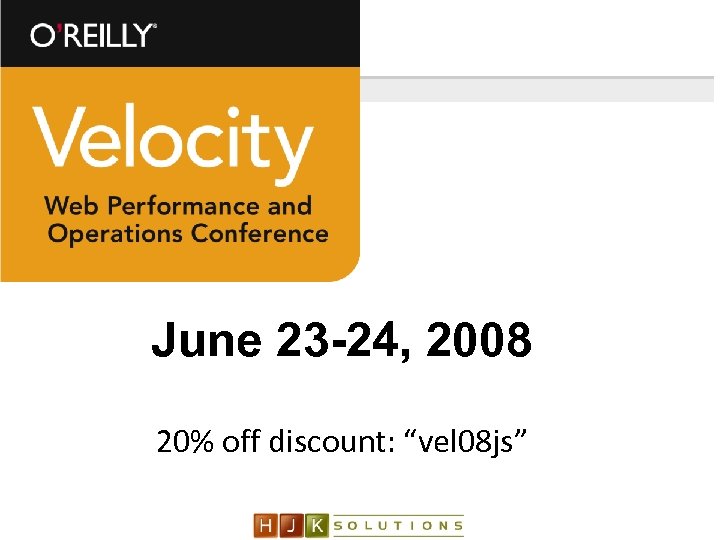 O'REILLY®

Velocity

Web Performance and Operations Conference

June 23-24, 2008

20% off discount: “vel08js”

HJK SOLUTIONS